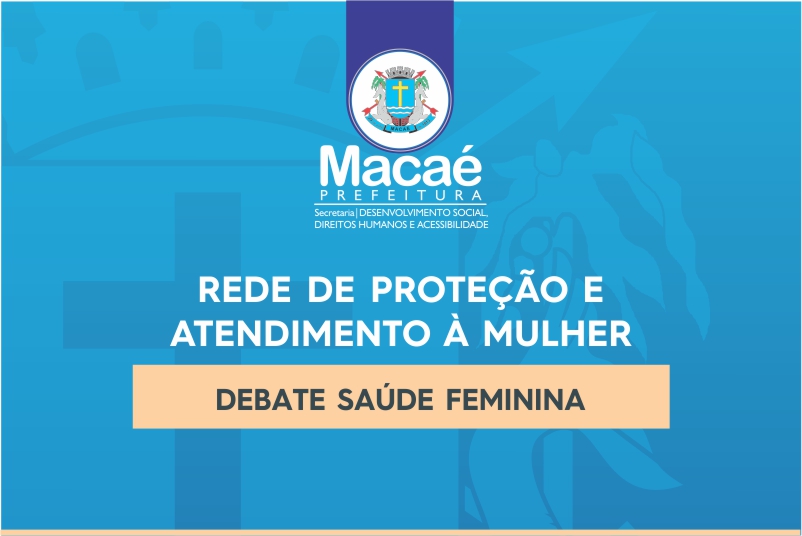 MACAÉ

Macaé
PREFEITURA
Secretaria | DESENVOLVIMENTO SOCIAL, DIREITOS HUMANOS E ACESSIBILIDADE

REDE DE PROTEÇÃO E ATENDIMENTO À MULHER

DEBATE SAÚDE FEMININA